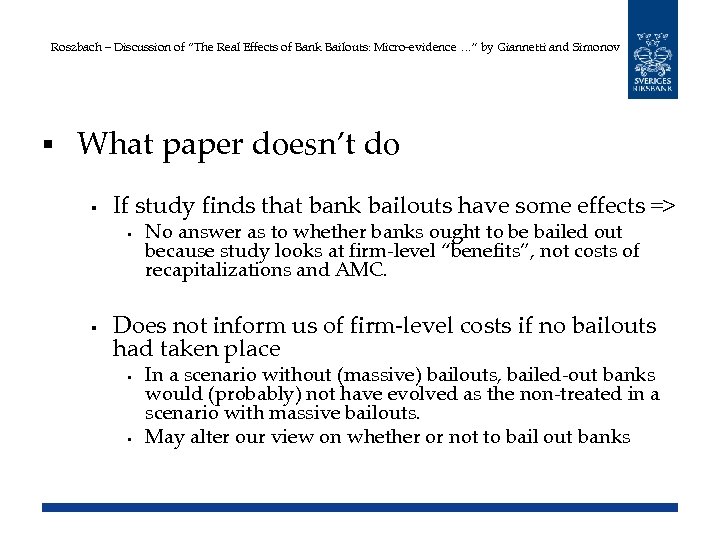 Roszbach – Discussion of "The Real Effects of Bank Bailouts: Micro-evidence …" by Giannetti and Simonov

SVERIGES RIKSBANK

▪ What paper doesn't do

▪ If study finds that bank bailouts have some effects =>

▪ No answer as to whether banks ought to be bailed out because study looks at firm-level "benefits", not costs of recapitalizations and AMC.

▪ Does not inform us of firm-level costs if no bailouts had taken place

▪ In a scenario without (massive) bailouts, bailed-out banks would (probably) not have evolved as the non-treated in a scenario with massive bailouts.

▪ May alter our view on whether or not to bail out banks